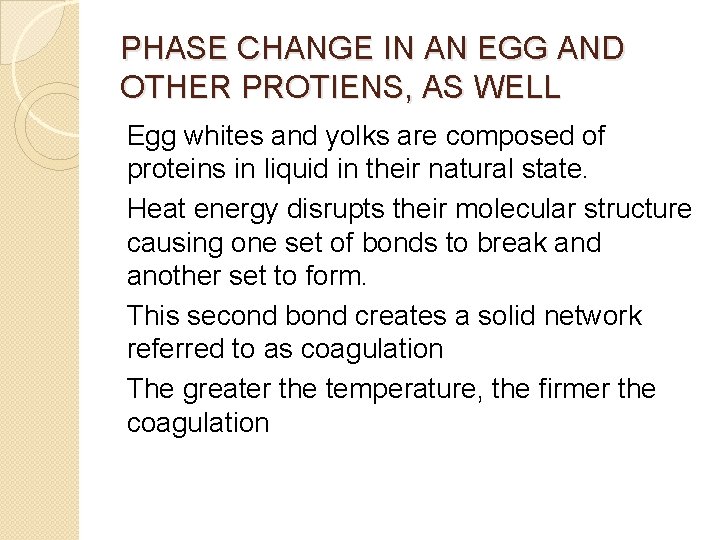 PHASE CHANGE IN AN EGG AND OTHER PROTIENS, AS WELL

Egg whites and yolks are composed of proteins in liquid in their natural state.

Heat energy disrupts their molecular structure causing one set of bonds to break and another set to form.

This second bond creates a solid network referred to as coagulation

The greater the temperature, the firmer the coagulation